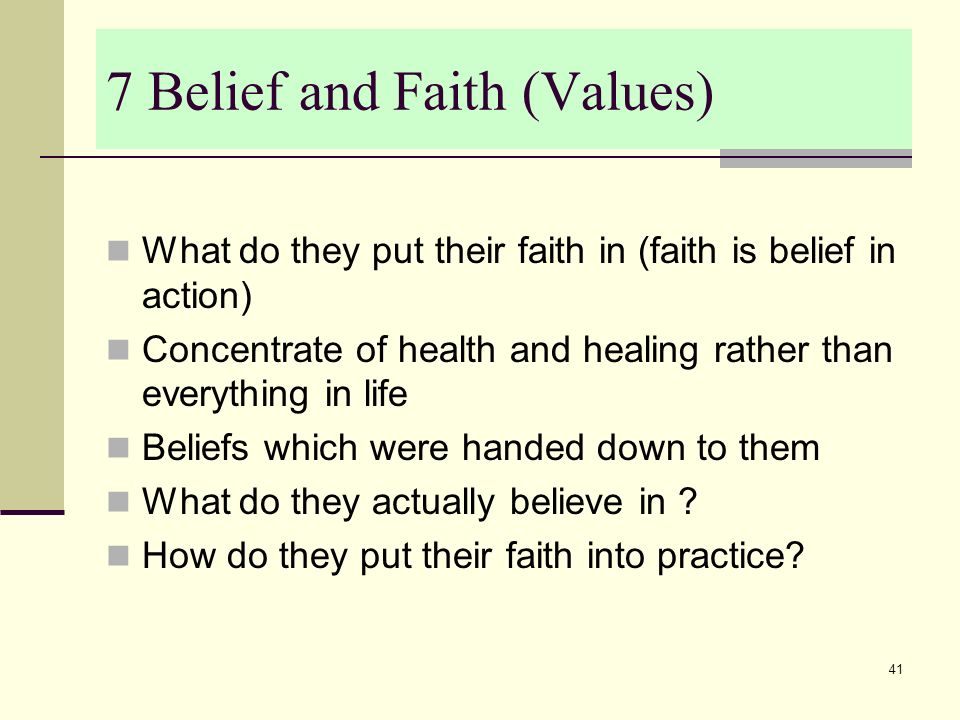 7 Belief and Faith (Values)

- What do they put their faith in (faith is belief in action)
- Concentrate of health and healing rather than everything in life
- Beliefs which were handed down to them
- What do they actually believe in ?
- How do they put their faith into practice?

41